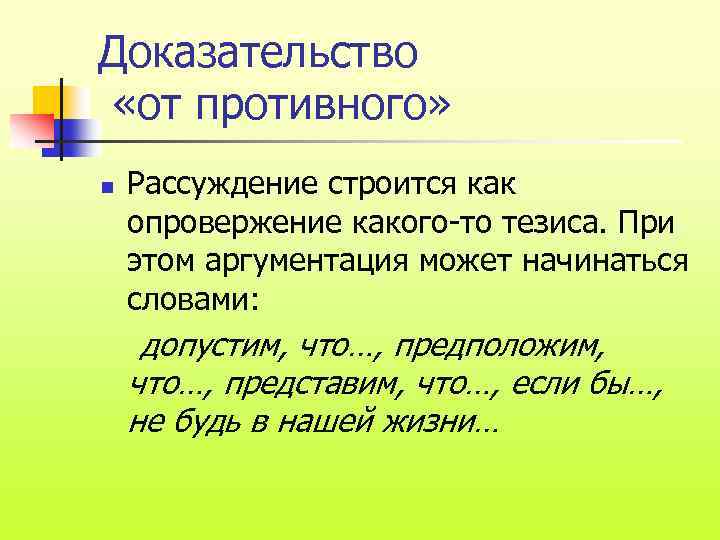 Доказательство «от противного»

Рассуждение строится как опровержение какого-то тезиса. При этом аргументация может начинаться словами:

допустим, что…, предположим, что…, представим, что…, если бы…, не будь в нашей жизни…